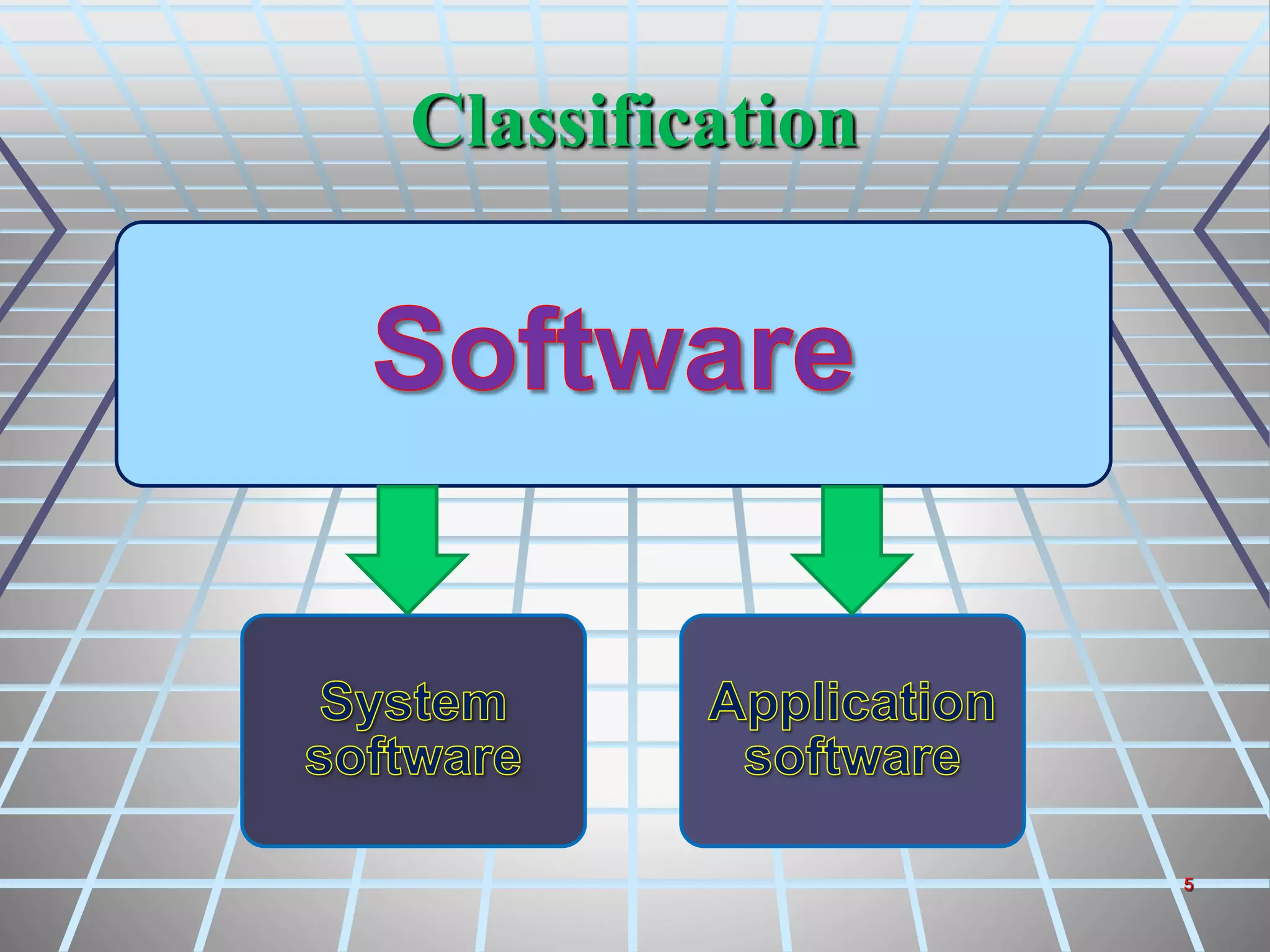 Classification

Software

System software

Application software

5